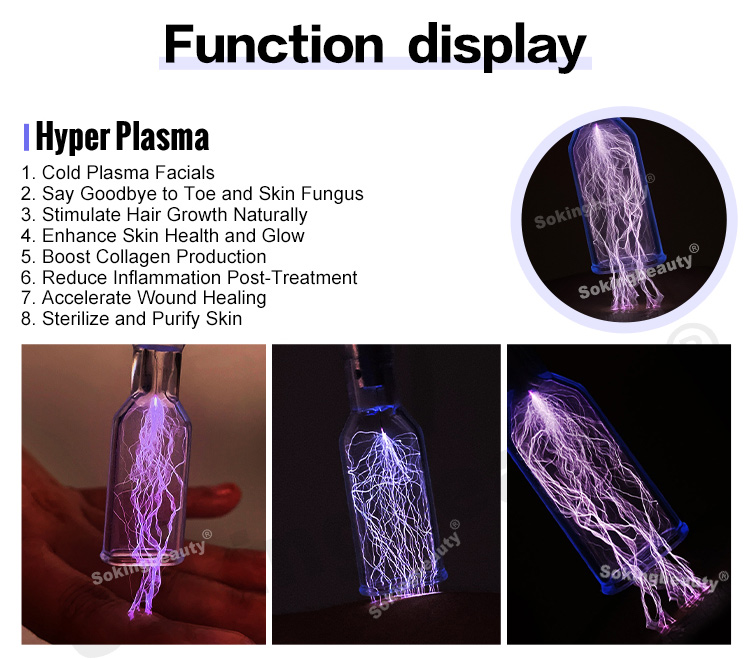 Function display

Hyper Plasma

1. Cold Plasma Facials
2. Say Goodbye to Toe and Skin Fungus
3. Stimulate Hair Growth Naturally
4. Enhance Skin Health and Glow
5. Boost Collagen Production
6. Reduce Inflammation Post-Treatment
7. Accelerate Wound Healing
8. Sterilize and Purify Skin

Soking®
Sokingbeauty®
Sokingbeauty®
Sokingbeauty®
Sokingbeauty®